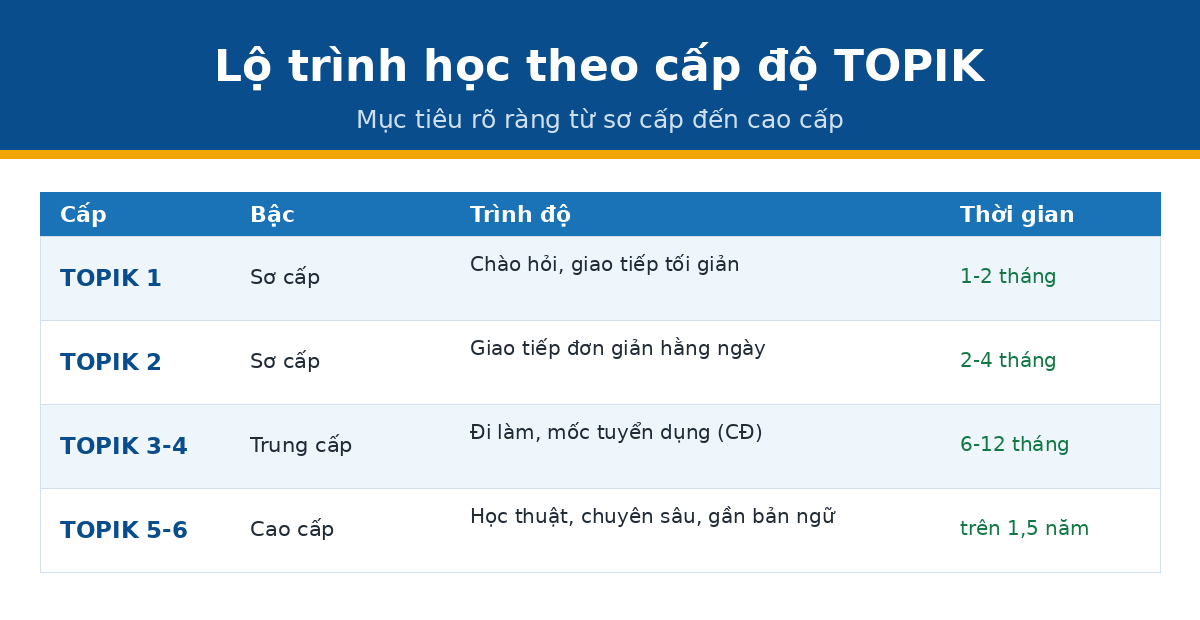 Lộ trình học theo cấp độ TOPIK

Mục tiêu rõ ràng từ sơ cấp đến cao cấp

| Cấp | Bậc | Trình độ | Thời gian |
|---|---|---|---|
| TOPIK 1 | Sơ cấp | Chào hỏi, giao tiếp tối giản | 1-2 tháng |
| TOPIK 2 | Sơ cấp | Giao tiếp đơn giản hằng ngày | 2-4 tháng |
| TOPIK 3-4 | Trung cấp | Đi làm, mốc tuyển dụng (CĐ) | 6-12 tháng |
| TOPIK 5-6 | Cao cấp | Học thuật, chuyên sâu, gần bản ngữ | trên 1,5 năm |